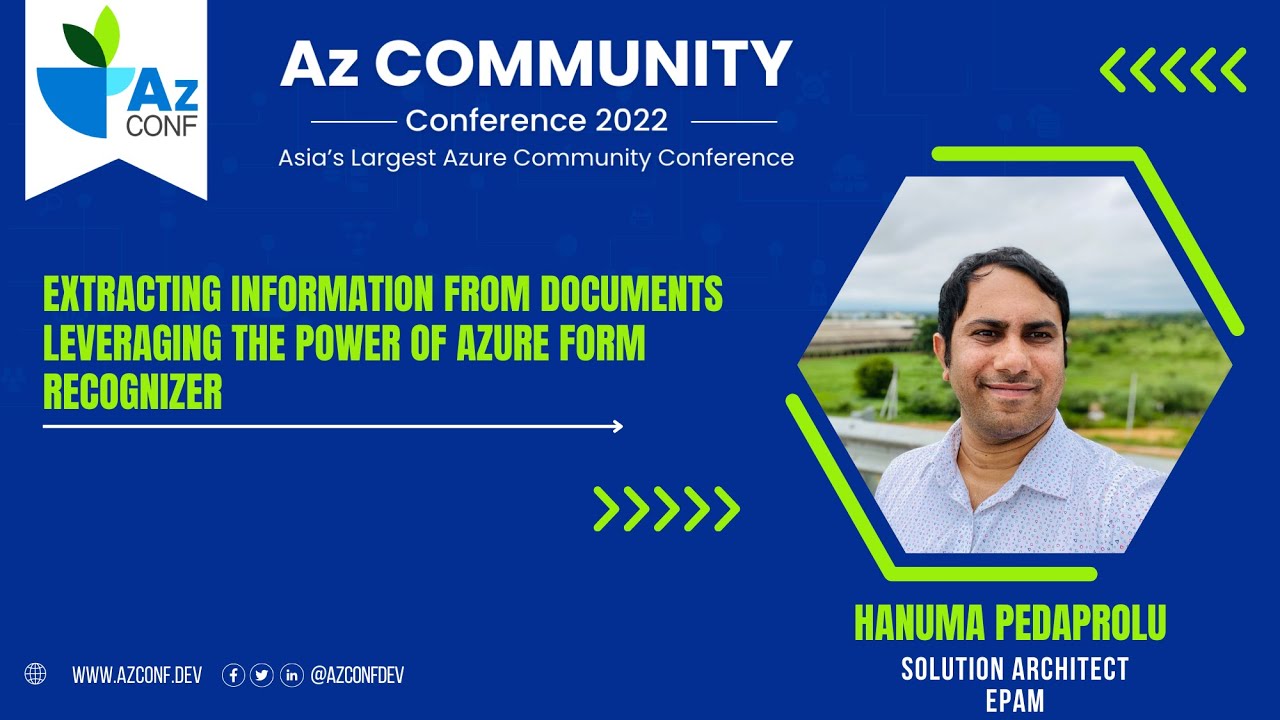 Az CONF

Az COMMUNITY

Conference 2022

Asia's Largest Azure Community Conference

EXTRACTING INFORMATION FROM DOCUMENTS LEVERAGING THE POWER OF AZURE FORM RECOGNIZER

HANUMA PEDAPROLU

SOLUTION ARCHITECT

EPAM

WWW.AZCONF.DEV @AZCONFDEV